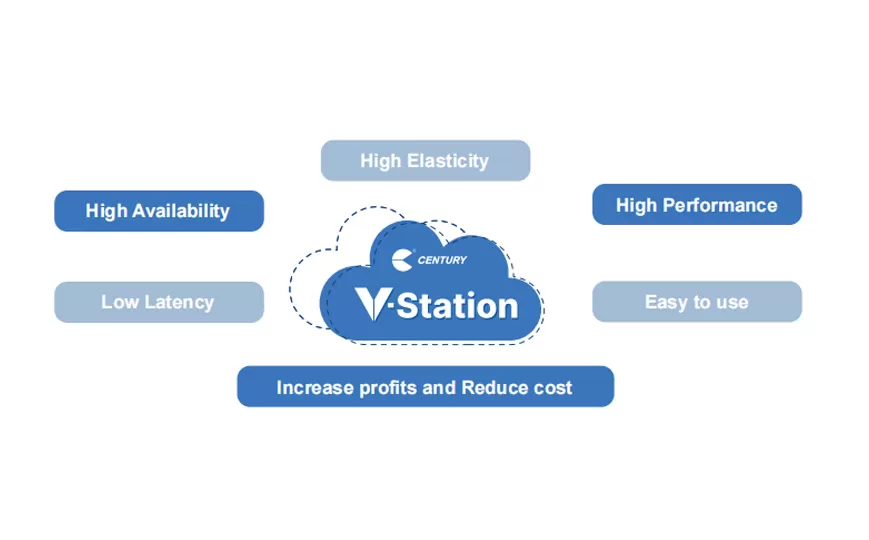 High Elasticity

High Availability

High Performance

CENTURY

V-Station

Low Latency

Easy to use

Increase profits and Reduce cost